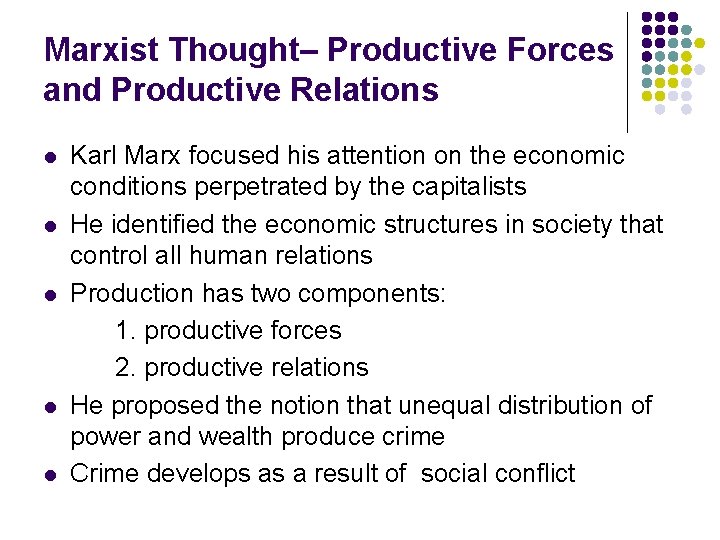 Marxist Thought– Productive Forces and Productive Relations

- Karl Marx focused his attention on the economic conditions perpetrated by the capitalists
- He identified the economic structures in society that control all human relations
- Production has two components:
  1. productive forces
  2. productive relations
- He proposed the notion that unequal distribution of power and wealth produce crime
- Crime develops as a result of social conflict